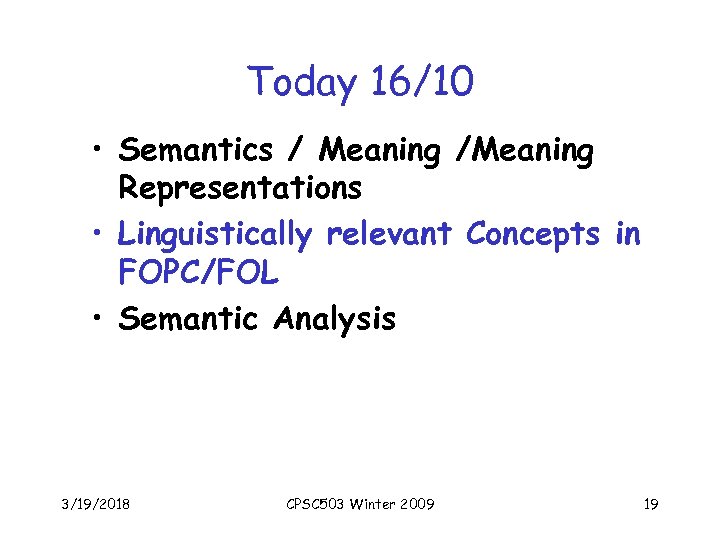 Today 16/10

• Semantics / Meaning /Meaning Representations
• Linguistically relevant Concepts in FOPC/FOL
• Semantic Analysis

3/19/2018

CPSC503 Winter 2009

19